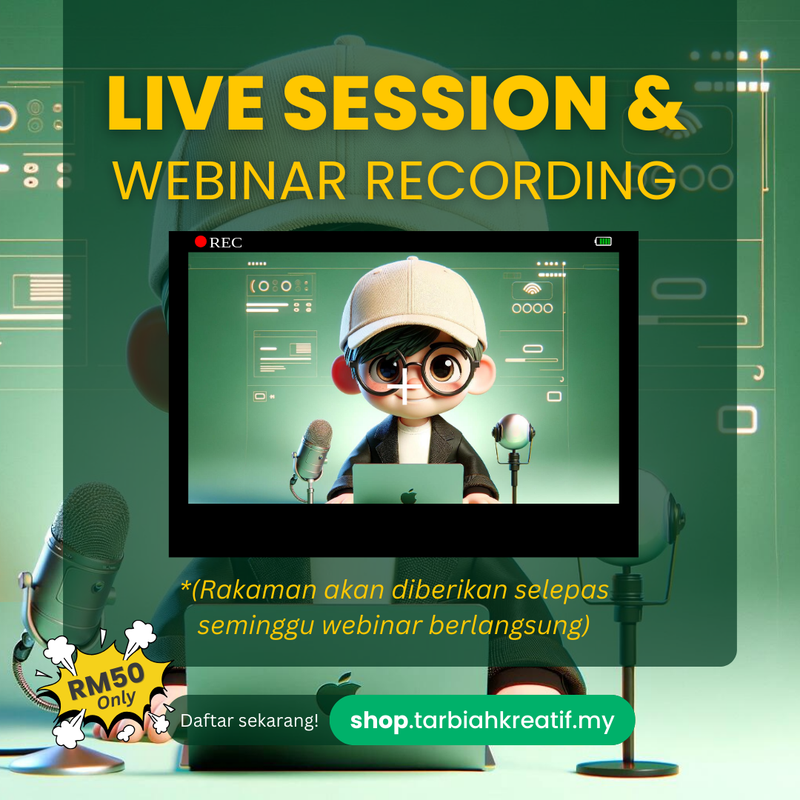 LIVE SESSION &
WEBINAR RECORDING

REC

*(Rakaman akan diberikan selepas seminggu webinar berlangsung)

RM50 Only

Daftar sekarang!

shop.tarbiahkreatif.my